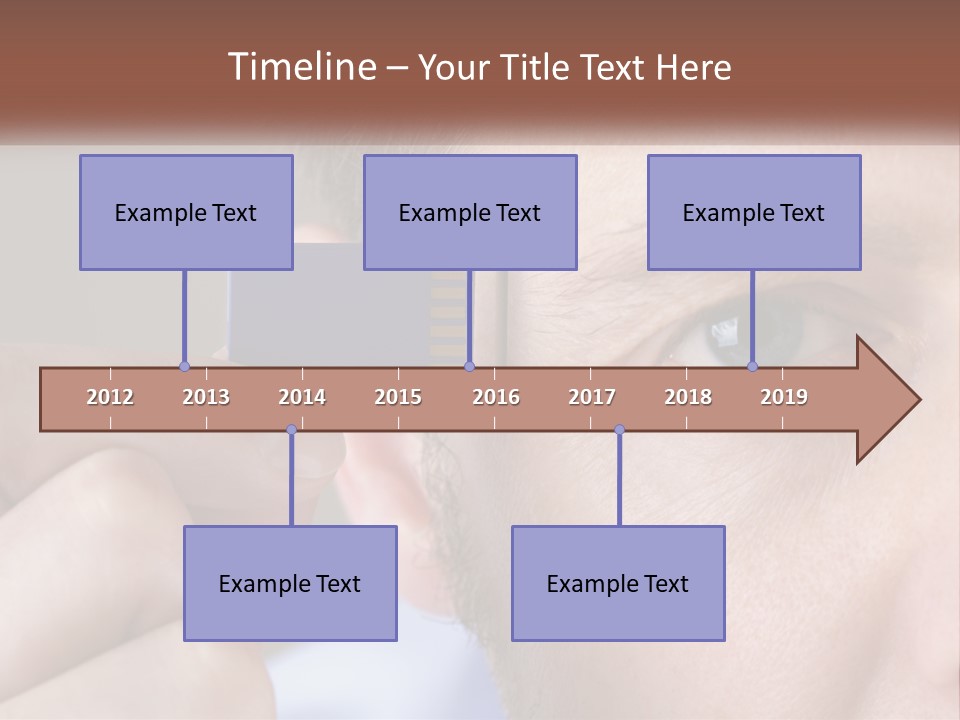 Timeline – Your Title Text Here

Example Text

Example Text

Example Text

2012 2013 2014 2015 2016 2017 2018 2019

Example Text

Example Text